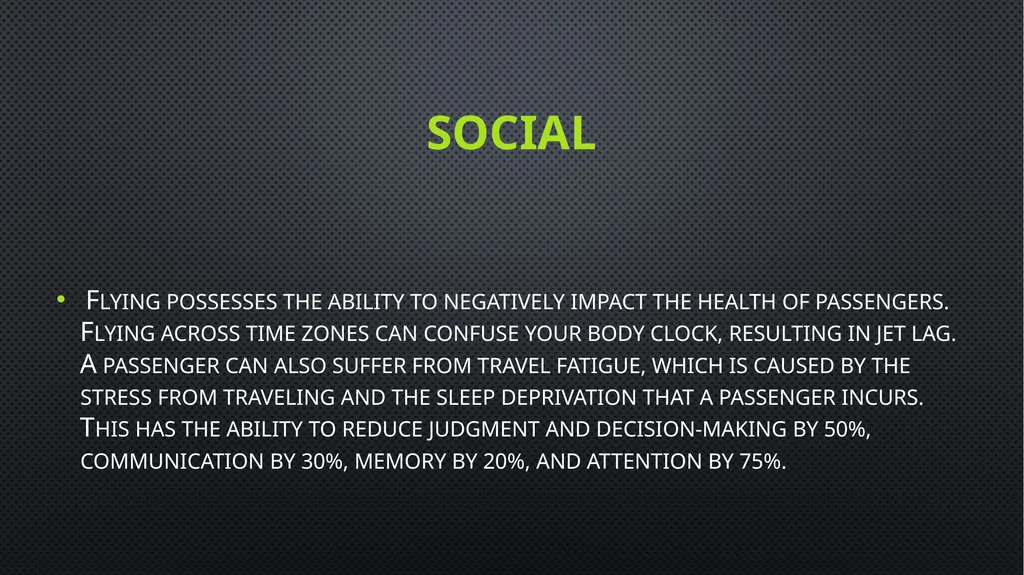 SOCIAL

• Flying possesses the ability to negatively impact the health of passengers. Flying across time zones can confuse your body clock, resulting in jet lag. A passenger can also suffer from travel fatigue, which is caused by the stress from traveling and the sleep deprivation that a passenger incurs. This has the ability to reduce judgment and decision-making by 50%, communication by 30%, memory by 20%, and attention by 75%.